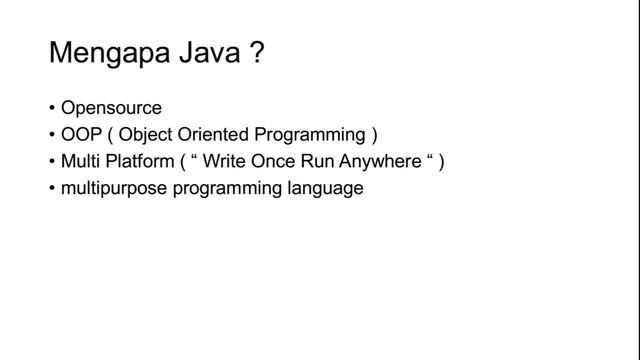 Mengapa Java ?

• Opensource
• OOP ( Object Oriented Programming )
• Multi Platform ( “ Write Once Run Anywhere “ )
• multipurpose programming language